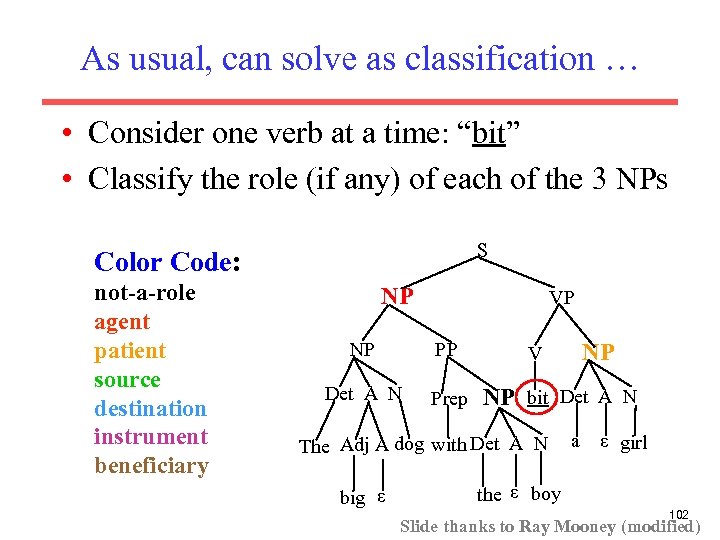 As usual, can solve as classification …

• Consider one verb at a time: “bit”
• Classify the role (if any) of each of the 3 NPs

Color Code:
not-a-role
agent
patient
source
destination
instrument
beneficiary

S
NP
VP
NP
PP
V
NP
Det
A
N
Prep
NP
bit
Det
A
N
The
Adj
A
dog
with
Det
A
N
a
ε
girl
big
ε
the
ε
boy

102
Slide thanks to Ray Mooney (modified)